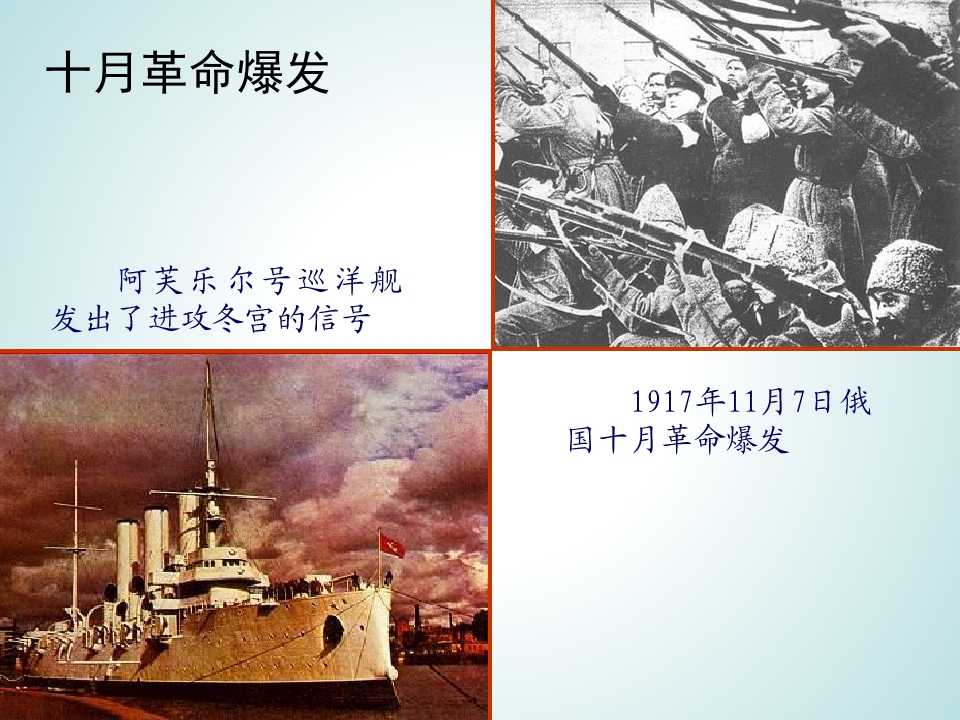 十月革命爆发

阿芙乐尔号巡洋舰发出了进攻冬宫的信号

1917年11月7日俄国十月革命爆发